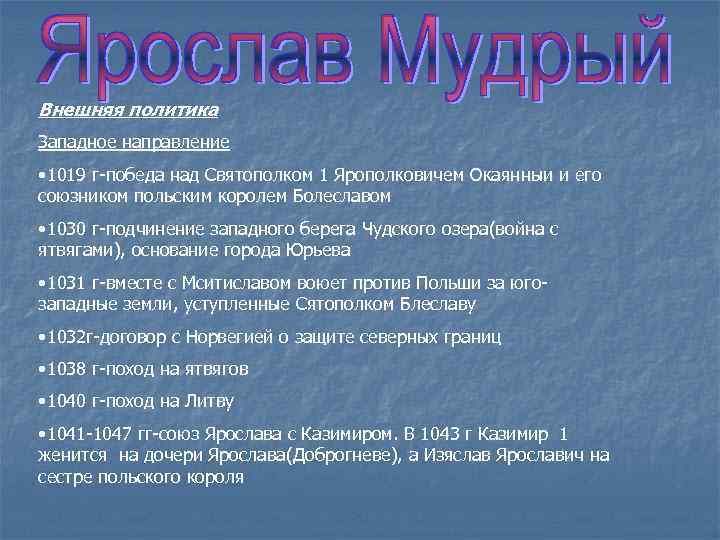 Ярослав Мудрый

Внешняя политика

Западное направление

•1019 г-победа над Святополком 1 Ярополковичем Окаянныи и его союзником польским королем Болеславом

•1030 г-подчинение западного берега Чудского озера(война с ятвягами), основание города Юрьева

•1031 г-вместе с Мситиславом воюет против Польши за юго-западные земли, уступленные Сятополком Блеславу

•1032г-договор с Норвегией о защите северных границ

•1038 г-поход на ятвягов

•1040 г-поход на Литву

•1041-1047 гг-союз Ярослава с Казимиром. В 1043 г Казимир 1 женится на дочери Ярослава(Доброгневе), а Изяслав Ярославич на сестре польского короля